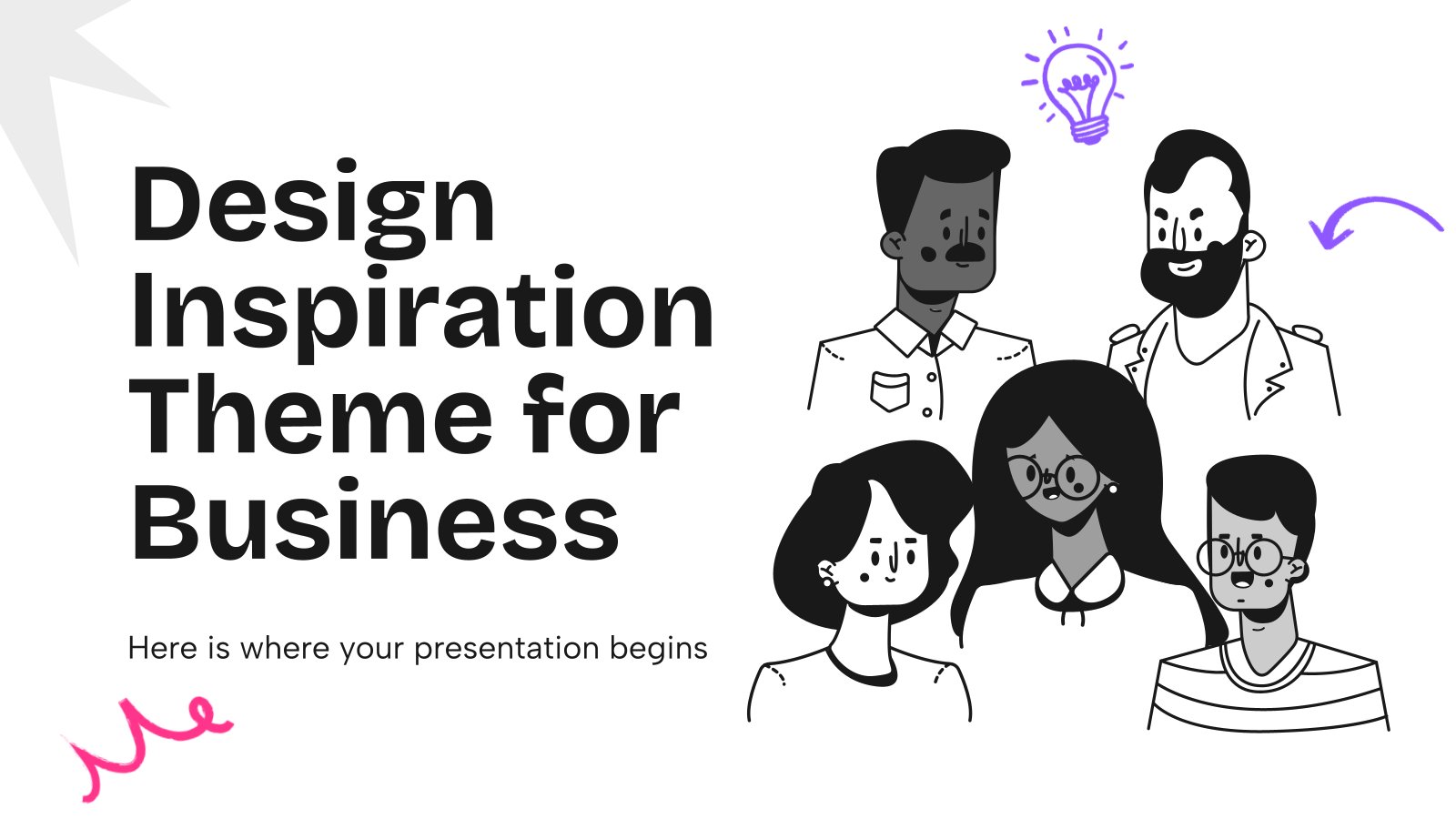 Design Inspiration Theme for Business

Here is where your presentation begins